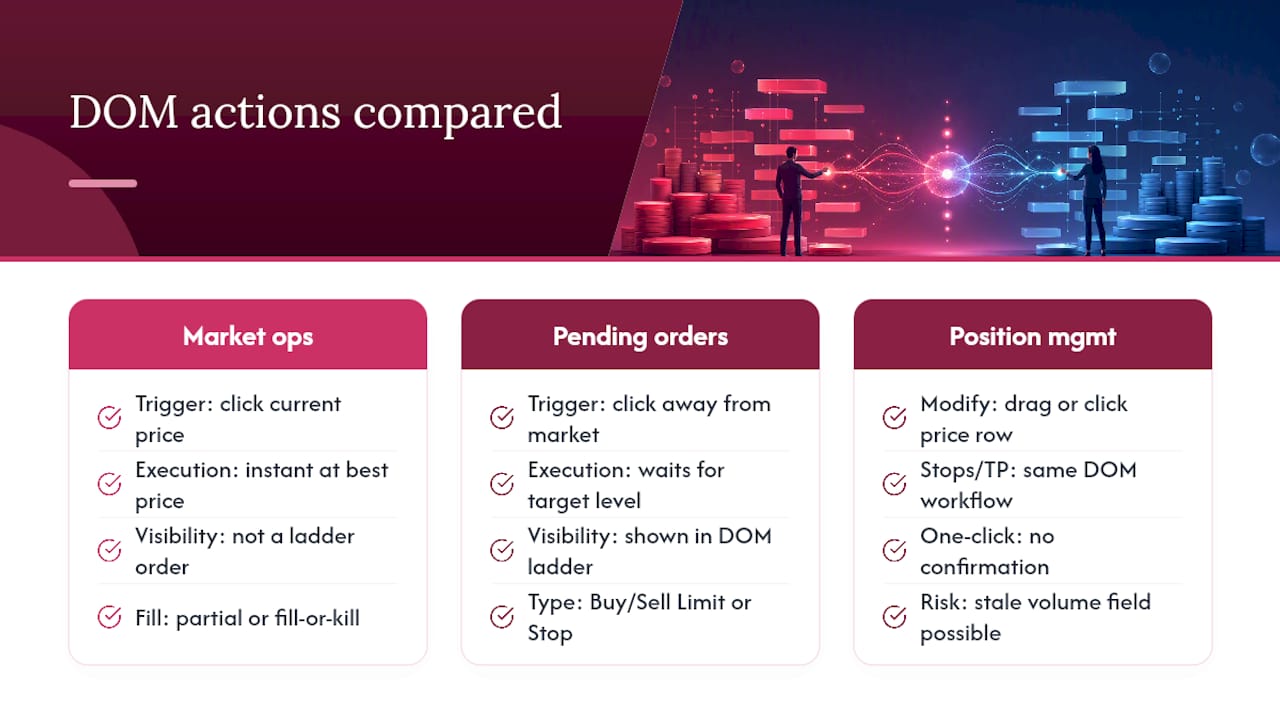 DOM actions compared

Market ops

Trigger: click current price

Execution: instant at best price

Visibility: not a ladder order

Fill: partial or fill-or-kill

Pending orders

Trigger: click away from market

Execution: waits for target level

Visibility: shown in DOM ladder

Type: Buy/Sell Limit or Stop

Position mgmt

Modify: drag or click price row

Stops/TP: same DOM workflow

One-click: no confirmation

Risk: stale volume field possible